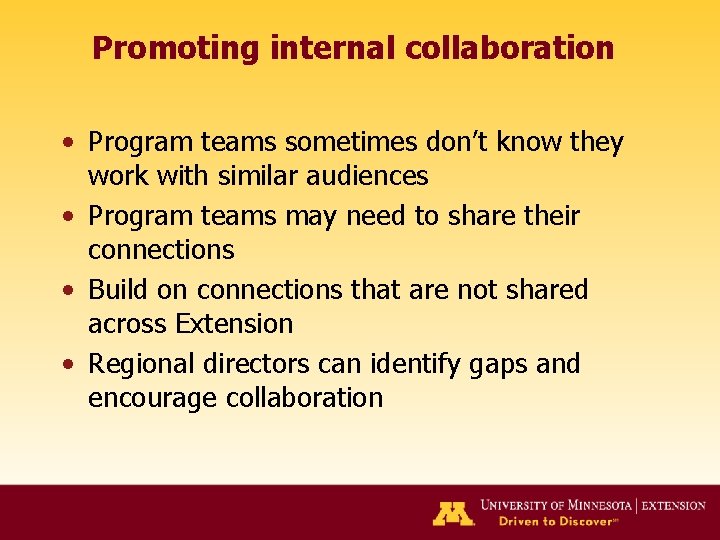 Promoting internal collaboration

• Program teams sometimes don't know they work with similar audiences
• Program teams may need to share their connections
• Build on connections that are not shared across Extension
• Regional directors can identify gaps and encourage collaboration

M UNIVERSITY OF MINNESOTA | EXTENSION
Driven to Discover℠